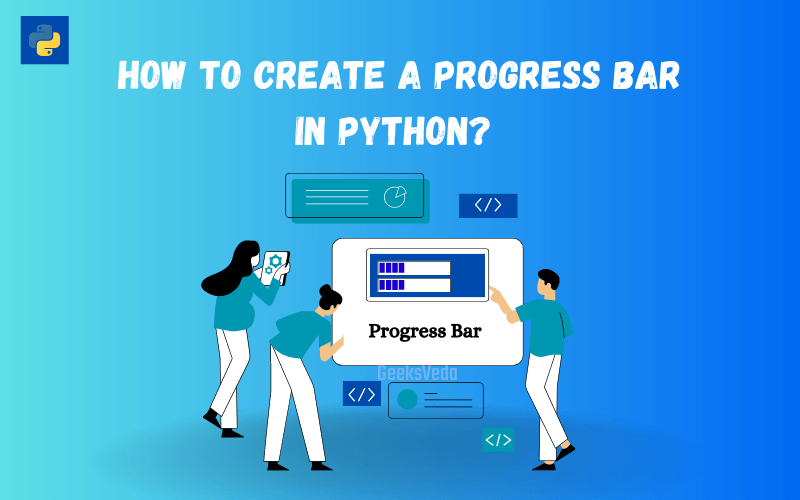 HOW TO CREATE A PROGRESS BAR IN PYTHON?

</>

Progress Bar

GeeksVeda

</>

</>